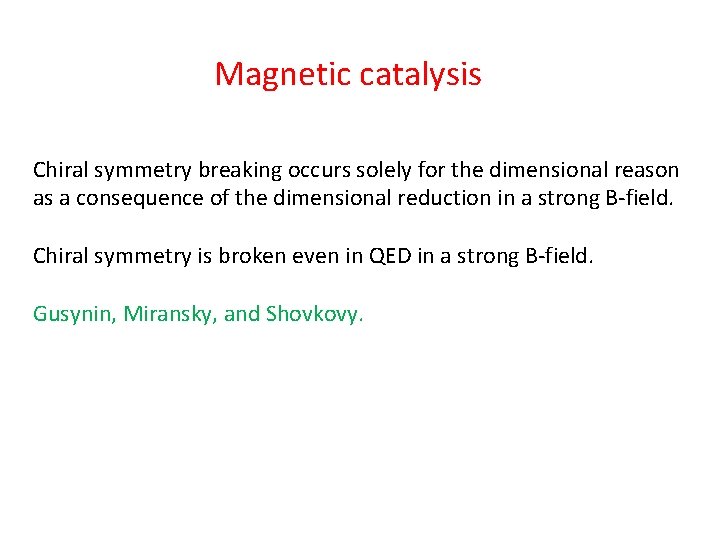 Magnetic catalysis

Chiral symmetry breaking occurs solely for the dimensional reason as a consequence of the dimensional reduction in a strong B-field.

Chiral symmetry is broken even in QED in a strong B-field.

Gusynin, Miransky, and Shovkovy.